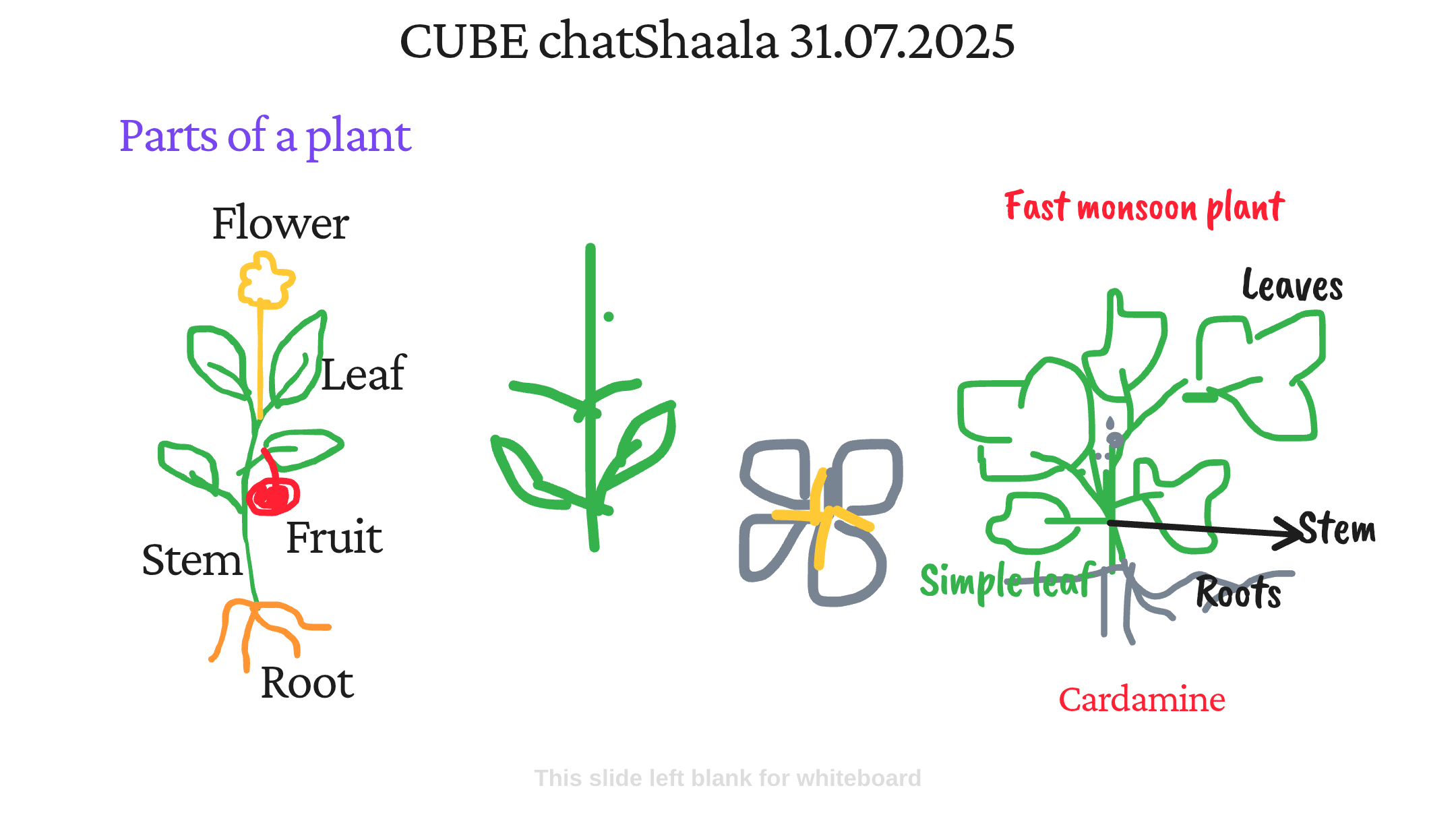 CUBE chatShaala 31.07.2025

Parts of a plant

Flower

Leaf

Fruit

Stem

Root

Fast monsoon plant

Leaves

Stem

Simple leaf

Roots

Cardamine

This slide left blank for whiteboard